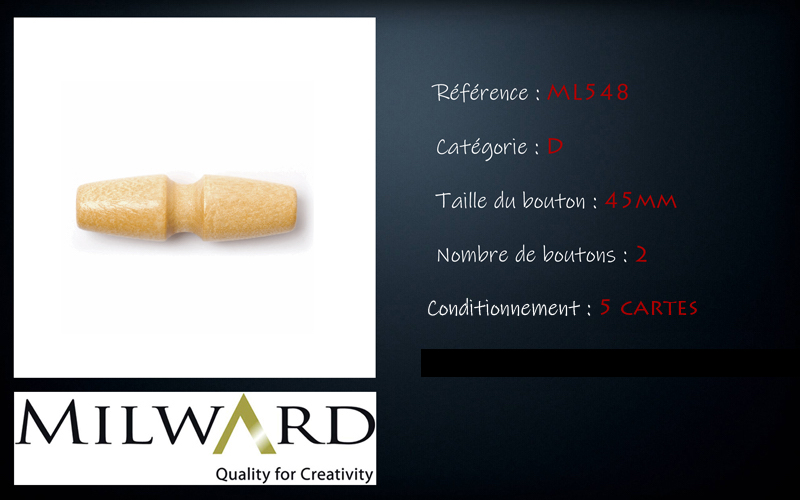 Référence : ML548

Catégorie : D

Taille du bouton : 45MM

Nombre de boutons : 2

Conditionnement : 5 CARTES

MILWARD

Quality for Creativity